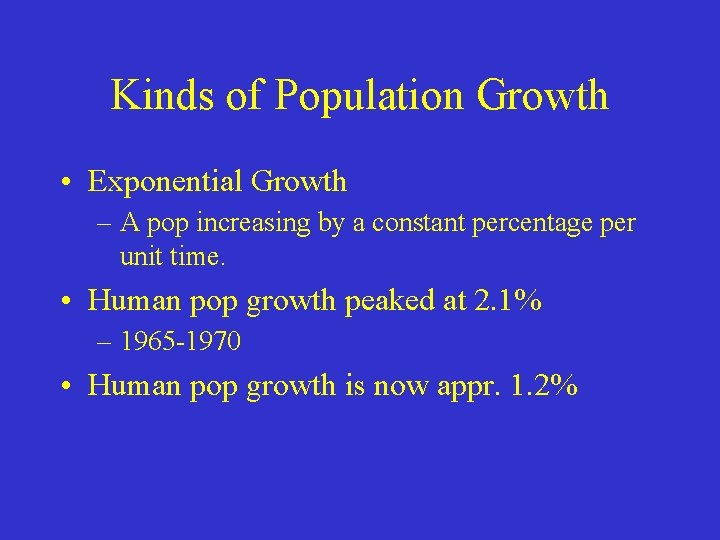 Kinds of Population Growth

• Exponential Growth
– A pop increasing by a constant percentage per unit time.

• Human pop growth peaked at 2.1%
– 1965-1970

• Human pop growth is now appr. 1.2%